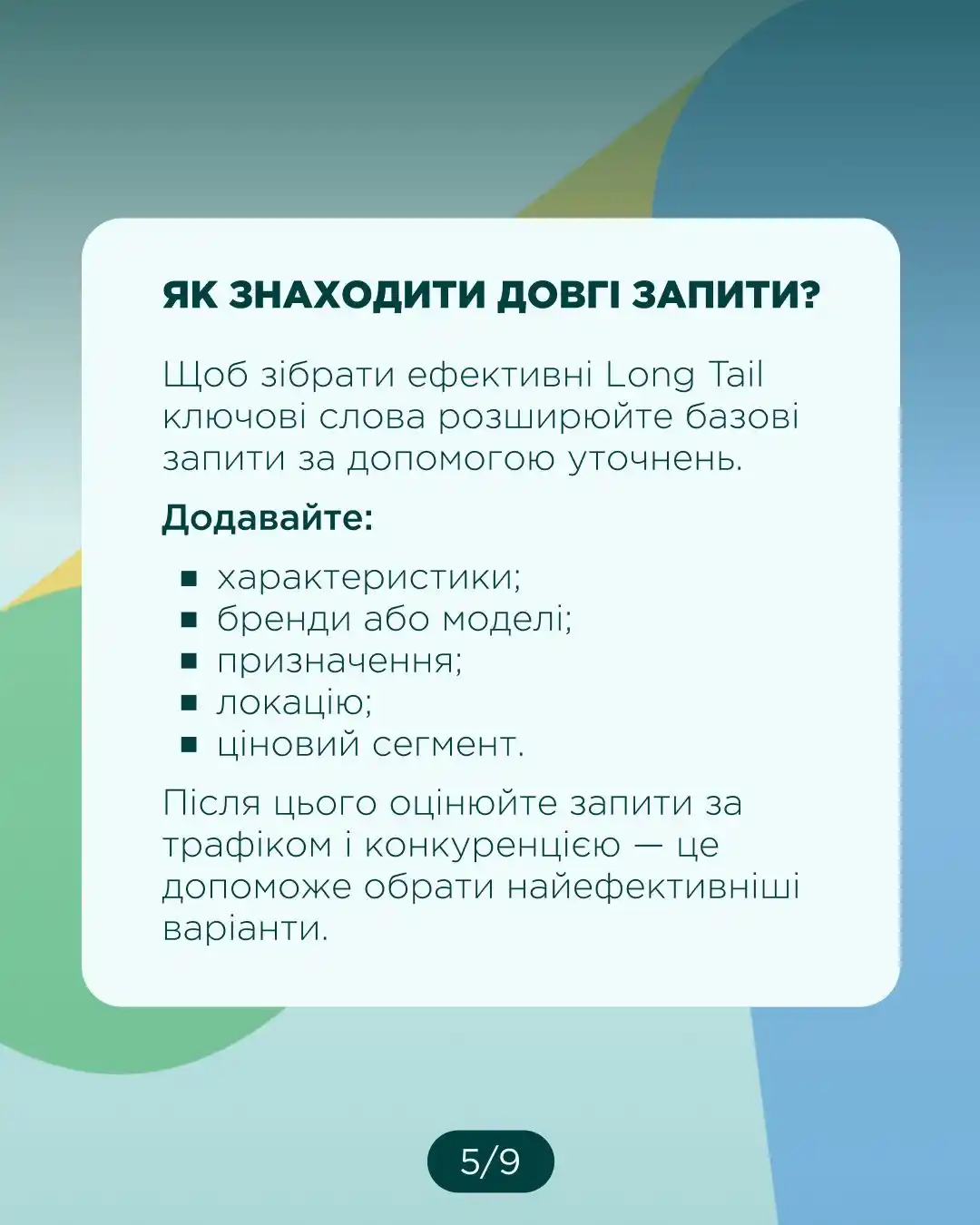 ЯК ЗНАХОДИТИ ДОВГІ ЗАПИТИ?

Щоб зібрати ефективні Long Tail ключові слова розширюйте базові запити за допомогою уточнень.

Додавайте:

- характеристики;
- бренди або моделі;
- призначення;
- локацію;
- ціновий сегмент.

Після цього оцінюйте запити за трафіком і конкуренцією — це допоможе обрати найефективніші варіанти.

5/9